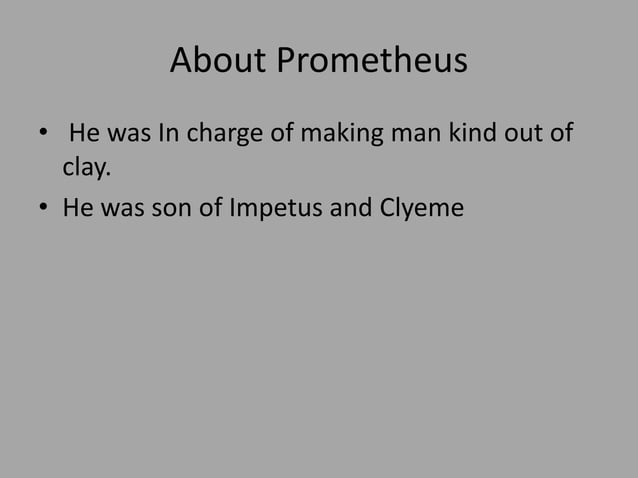 About Prometheus

• He was In charge of making man kind out of clay.
• He was son of Impetus and Clyeme